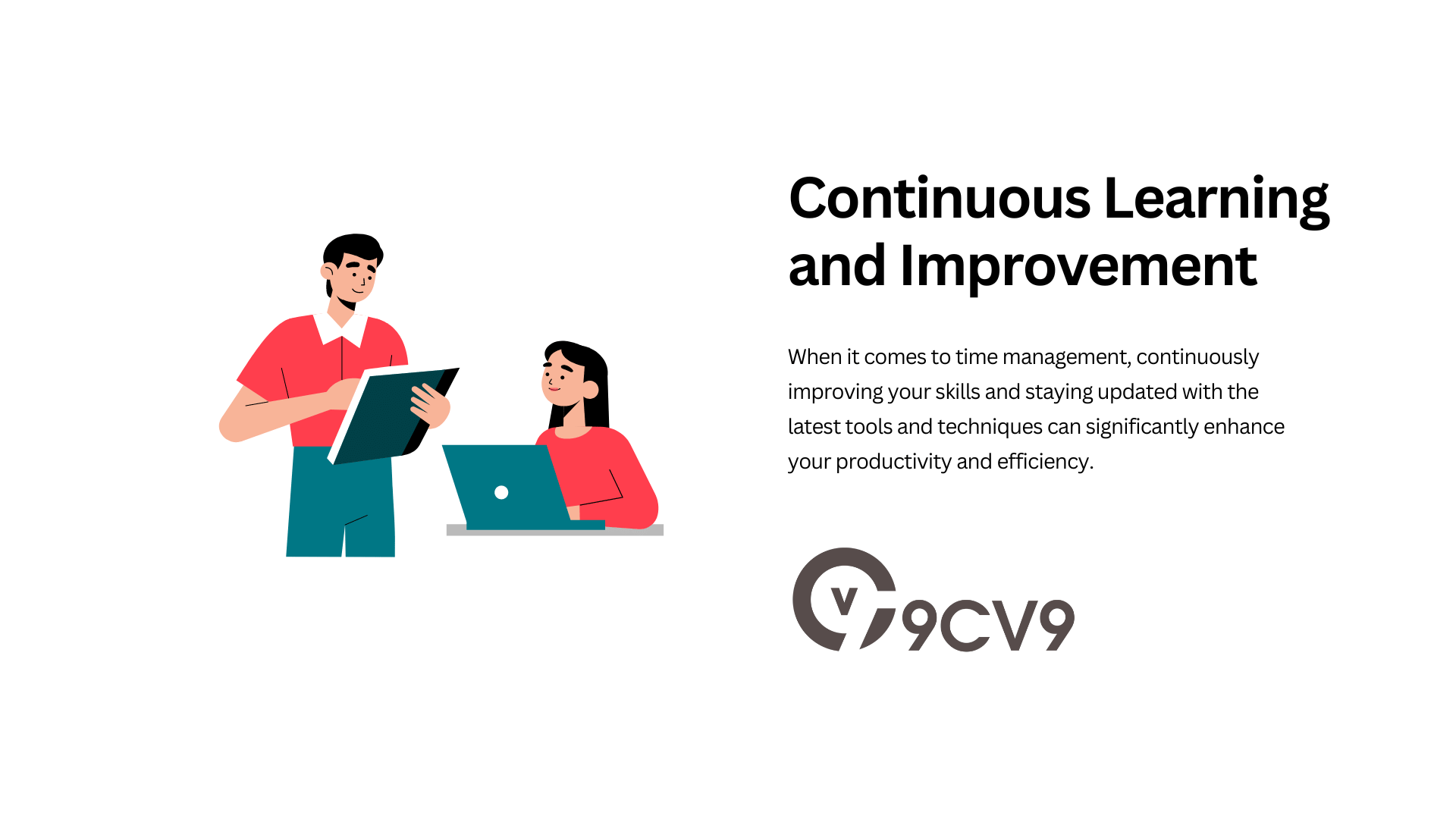 Continuous Learning and Improvement

When it comes to time management, continuously improving your skills and staying updated with the latest tools and techniques can significantly enhance your productivity and efficiency.

9CV9